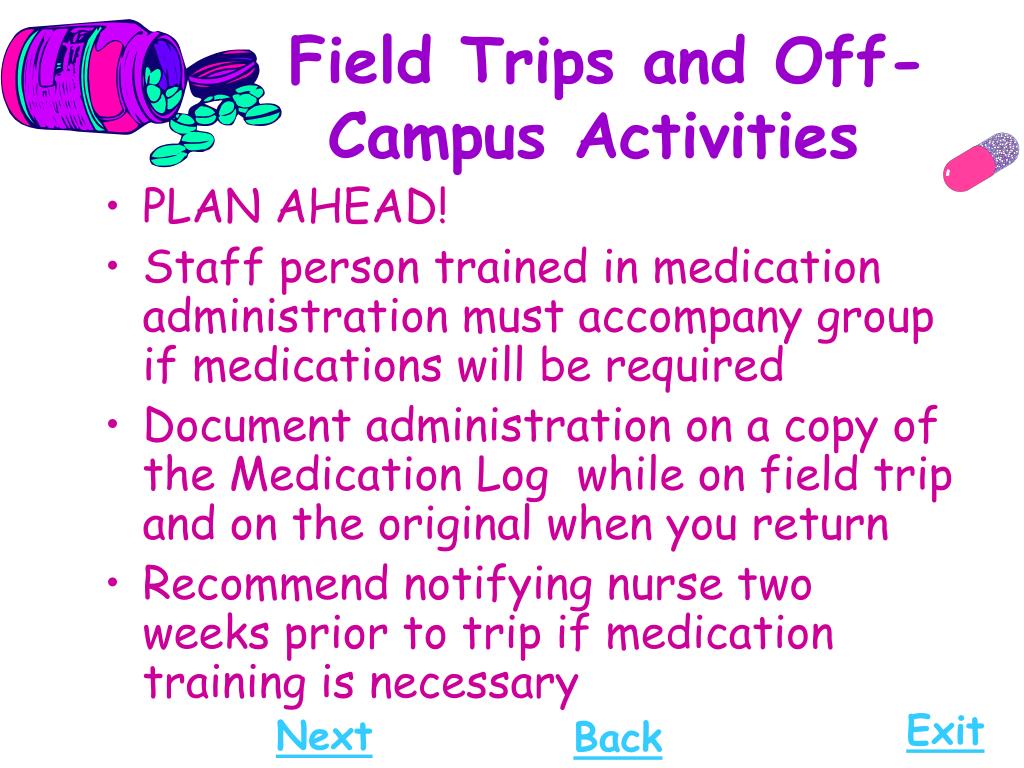 Field Trips and Off-Campus Activities

• PLAN AHEAD!
• Staff person trained in medication administration must accompany group if medications will be required
• Document administration on a copy of the Medication Log while on field trip and on the original when you return
• Recommend notifying nurse two weeks prior to trip if medication training is necessary

Next Back Exit